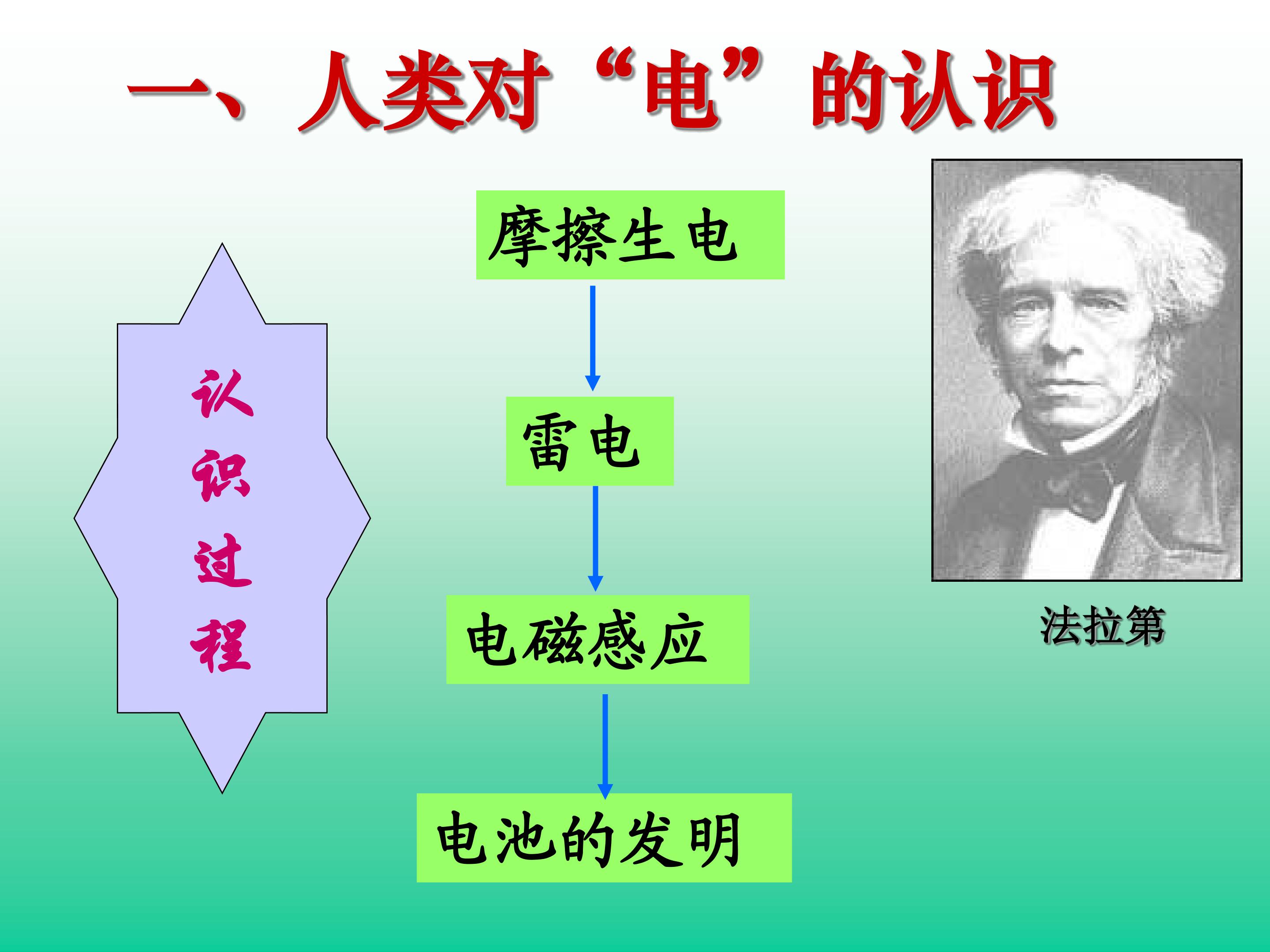 一、人类对“电”的认识

认识过程

摩擦生电

雷电

电磁感应

电池的发明

法拉第